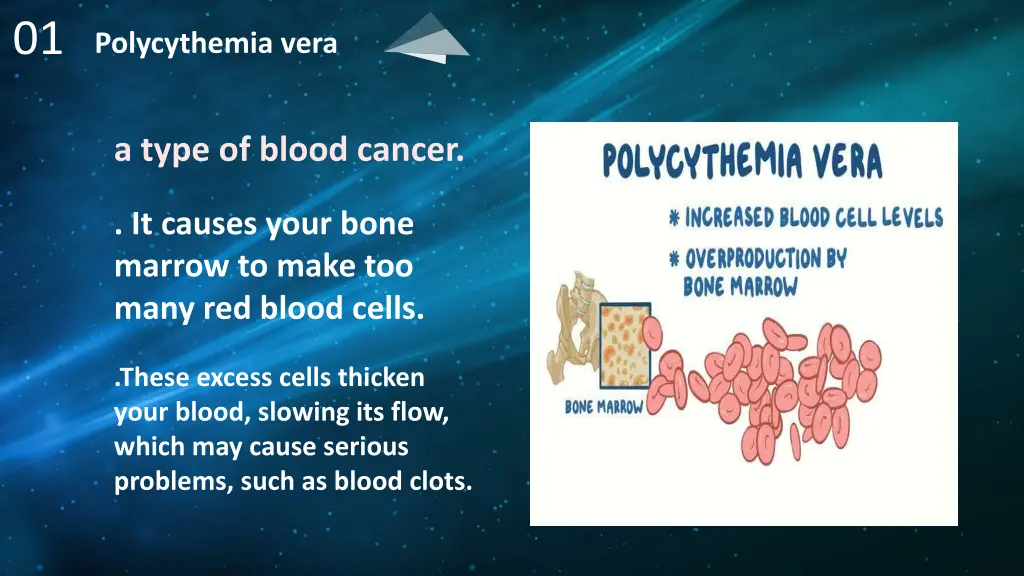 01 Polycythemia vera

a type of blood cancer.

. It causes your bone marrow to make too many red blood cells.

.These excess cells thicken your blood, slowing its flow, which may cause serious problems, such as blood clots.

POLYCYTHEMIA VERA

* INCREASED BLOOD CELL LEVELS

* OVERPRODUCTION BY BONE MARROW

BONE MARROW